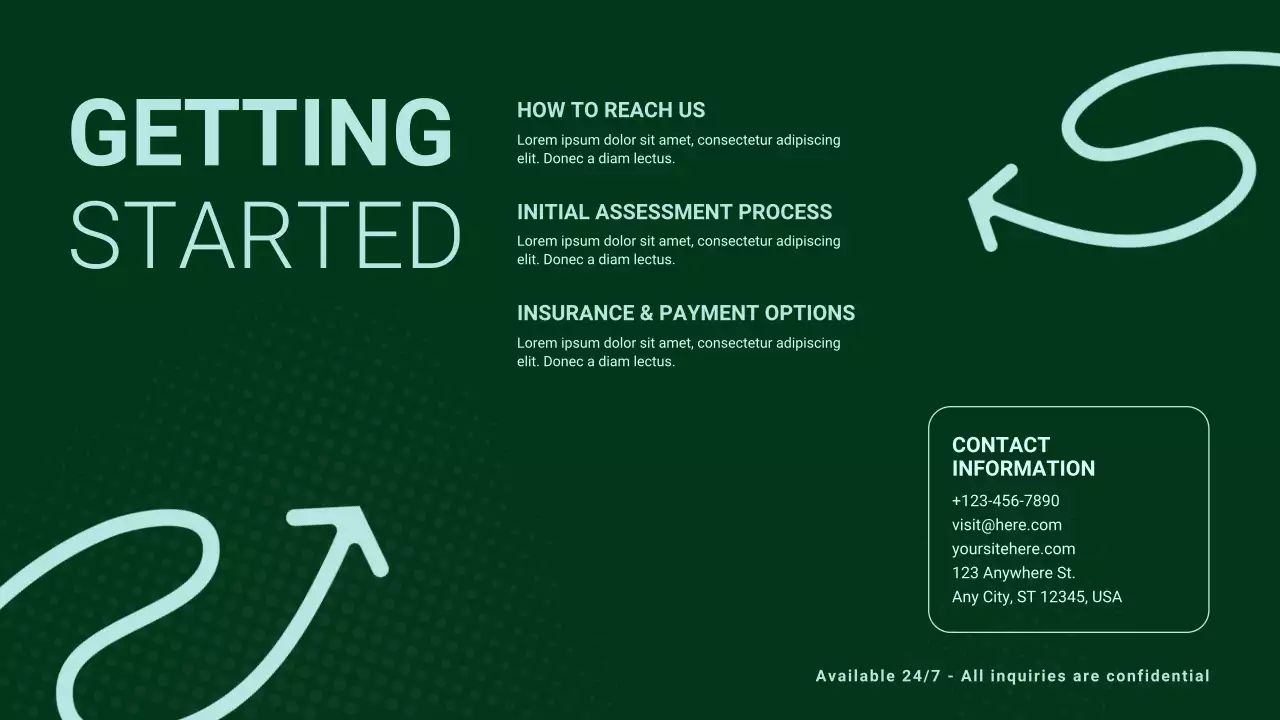 GETTING
STARTED

HOW TO REACH US
Lorem ipsum dolor sit amet, consectetur adipiscing elit. Donec a diam lectus.

INITIAL ASSESSMENT PROCESS
Lorem ipsum dolor sit amet, consectetur adipiscing elit. Donec a diam lectus.

INSURANCE & PAYMENT OPTIONS
Lorem ipsum dolor sit amet, consectetur adipiscing elit. Donec a diam lectus.

CONTACT INFORMATION
+123-456-7890
visit@here.com
yoursitehere.com
123 Anywhere St.
Any City, ST 12345, USA

Available 24/7 - All inquiries are confidential